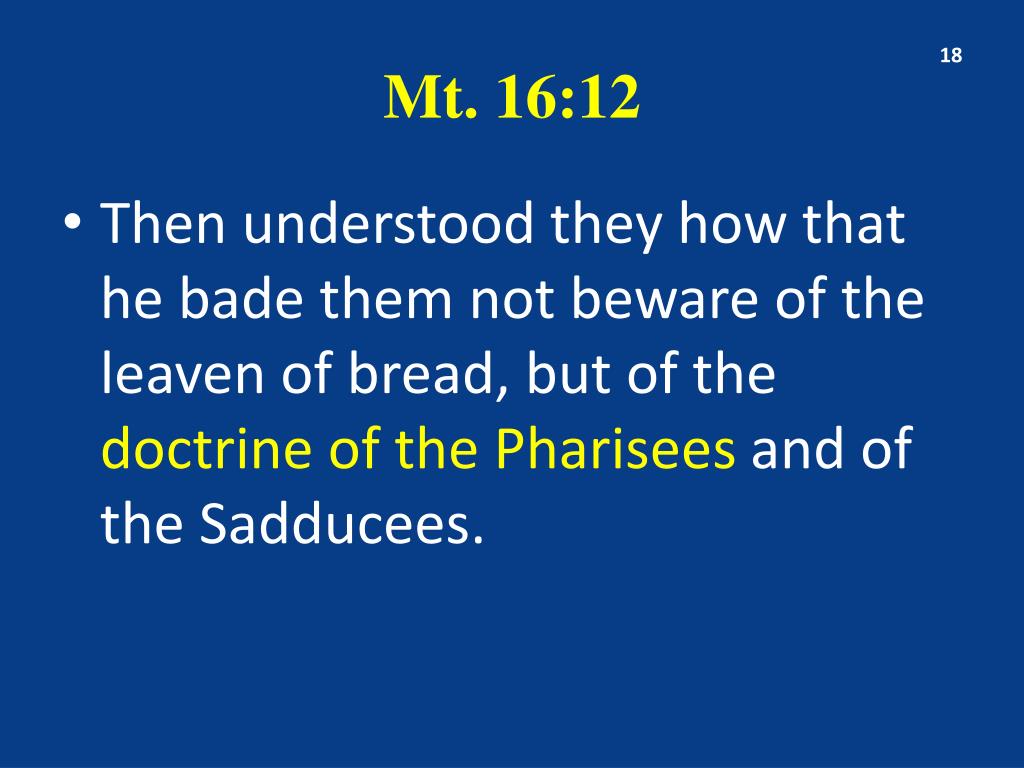 18

Mt. 16:12

• Then understood they how that he bade them not beware of the leaven of bread, but of the doctrine of the Pharisees and of the Sadducees.